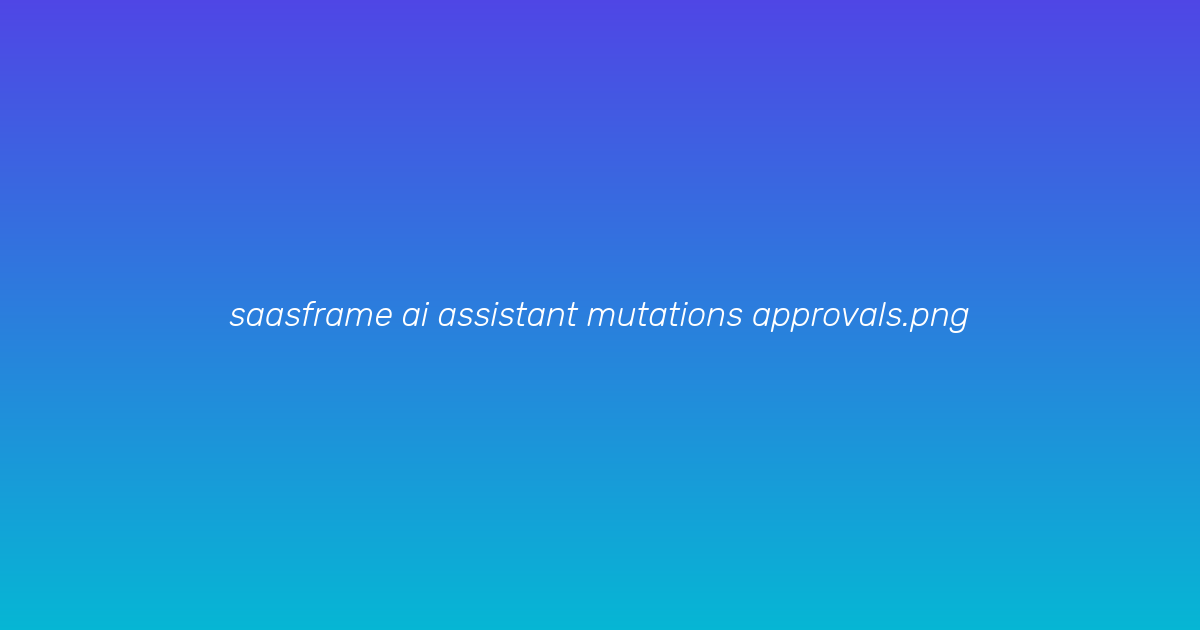 saasframe ai assistant mutations approvals.png